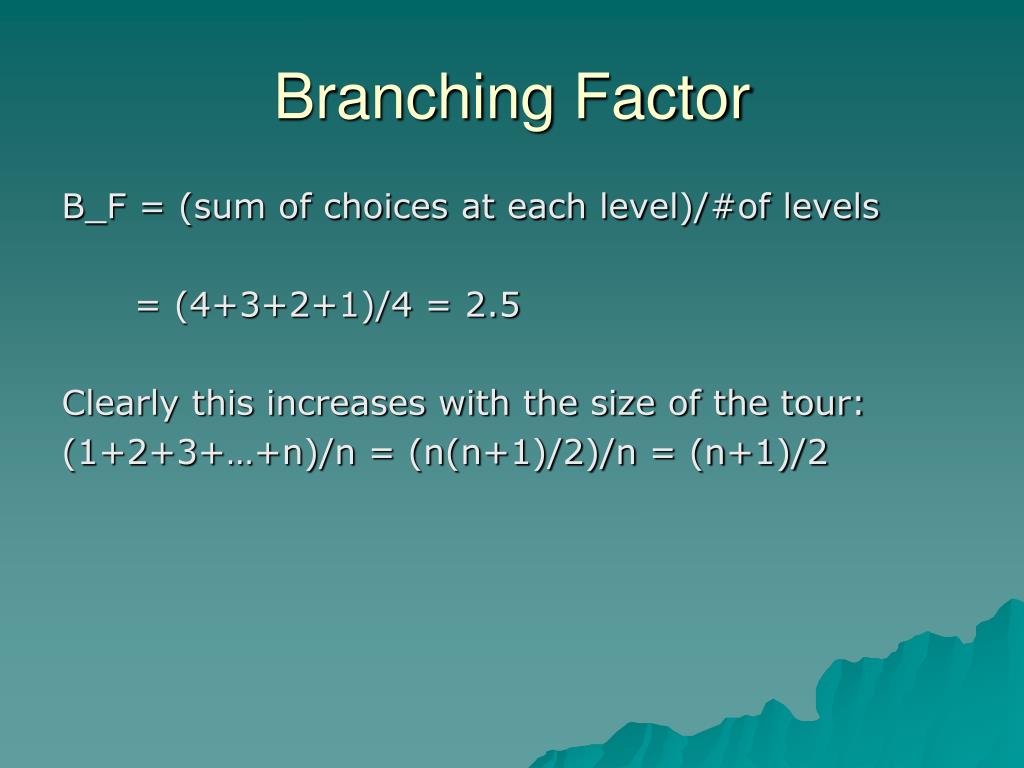 Branching Factor

B_F = (sum of choices at each level)/#of levels

= (4+3+2+1)/4 = 2.5

Clearly this increases with the size of the tour:
(1+2+3+…+n)/n = (n(n+1)/2)/n = (n+1)/2